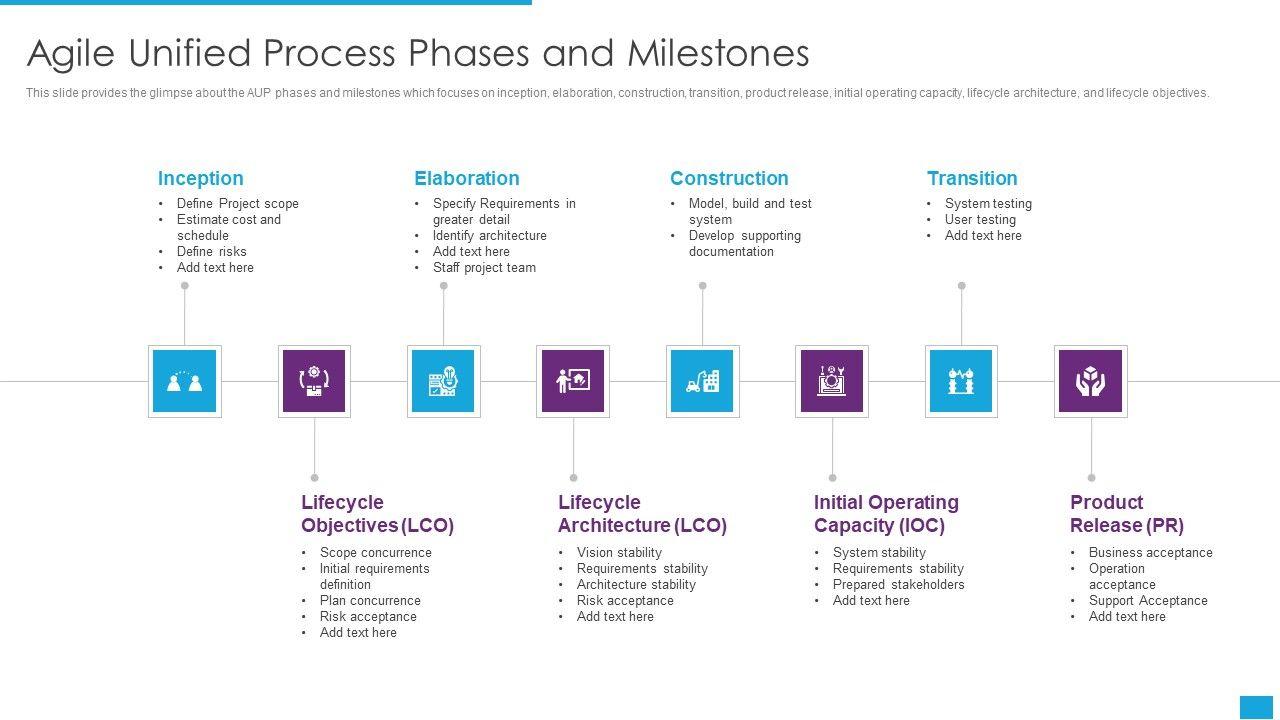 Agile Unified Process Phases and Milestones

This slide provides the glimpse about the AUP phases and milestones which focuses on inception, elaboration, construction, transition, product release, initial operating capacity, lifecycle architecture, and lifecycle objectives.

Inception
• Define Project scope
• Estimate cost and schedule
• Define risks
• Add text here

Elaboration
• Specify Requirements in greater detail
• Identify architecture
• Add text here
• Staff project team

Construction
• Model, build and test system
• Develop supporting documentation

Transition
• System testing
• User testing
• Add text here

Lifecycle Objectives (LCO)
• Scope concurrence
• Initial requirements definition
• Plan concurrence
• Risk acceptance
• Add text here

Lifecycle Architecture (LCO)
• Vision stability
• Requirements stability
• Architecture stability
• Risk acceptance
• Add text here

Initial Operating Capacity (IOC)
• System stability
• Requirements stability
• Prepared stakeholders
• Add text here

Product Release (PR)
• Business acceptance
• Operation acceptance
• Support Acceptance
• Add text here